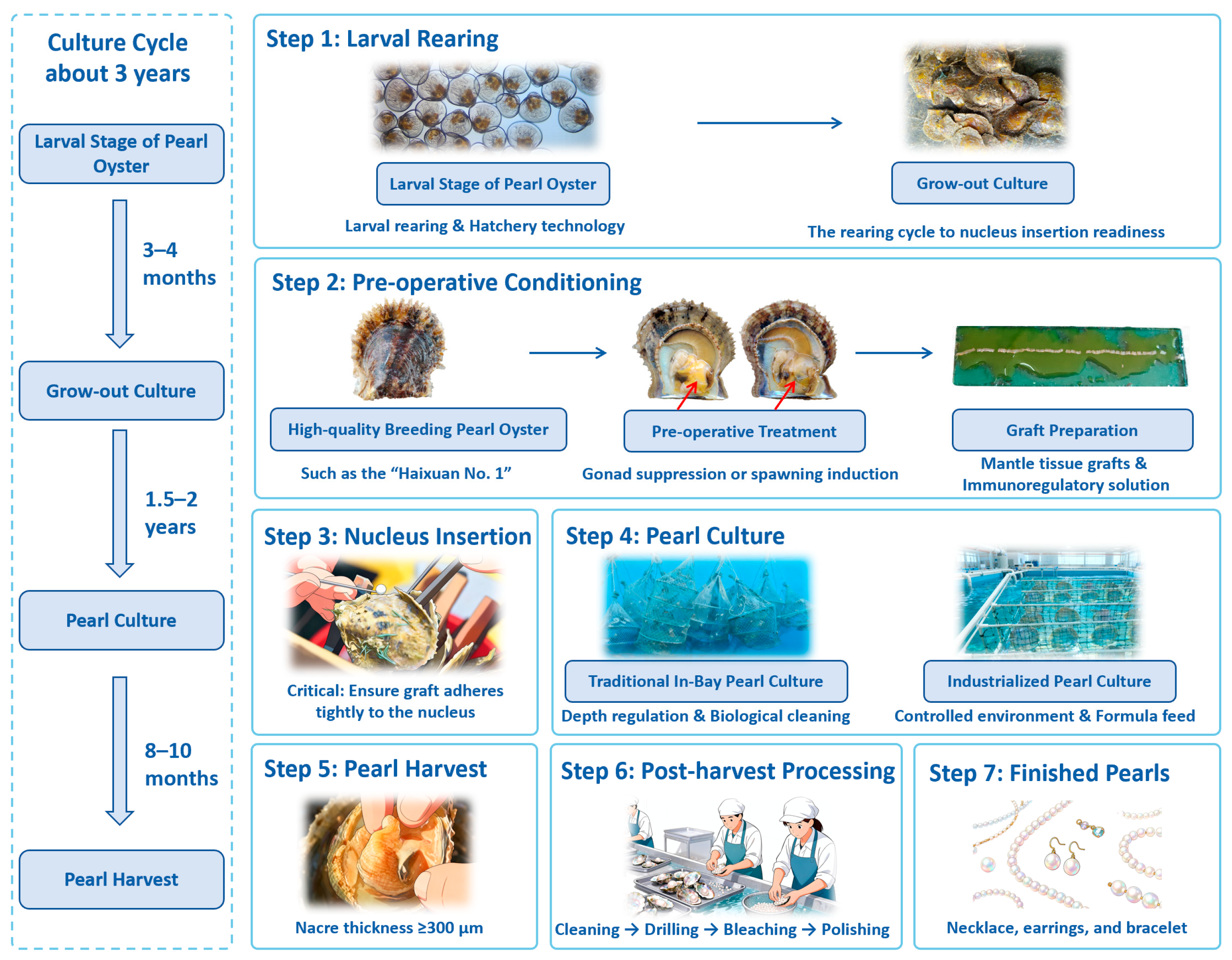 Culture Cycle about 3 years

Larval Stage of Pearl Oyster

3–4 months

Grow-out Culture

1.5–2 years

Pearl Culture

8–10 months

Pearl Harvest

Step 1: Larval Rearing

Larval Stage of Pearl Oyster

Larval rearing & Hatchery technology

Grow-out Culture

The rearing cycle to nucleus insertion readiness

Step 2: Pre-operative Conditioning

High-quality Breeding Pearl Oyster

Such as the “Haixuan No. 1”

Pre-operative Treatment

Gonad suppression or spawning induction

Graft Preparation

Mantle tissue grafts & Immunoregulatory solution

Step 3: Nucleus Insertion

Critical: Ensure graft adheres tightly to the nucleus

Step 4: Pearl Culture

Traditional In-Bay Pearl Culture

Depth regulation & Biological cleaning

Industrialized Pearl Culture

Controlled environment & Formula feed

Step 5: Pearl Harvest

Nacre thickness ≥300 μm

Step 6: Post-harvest Processing

Cleaning → Drilling → Bleaching → Polishing

Step 7: Finished Pearls

Necklace, earrings, and bracelet